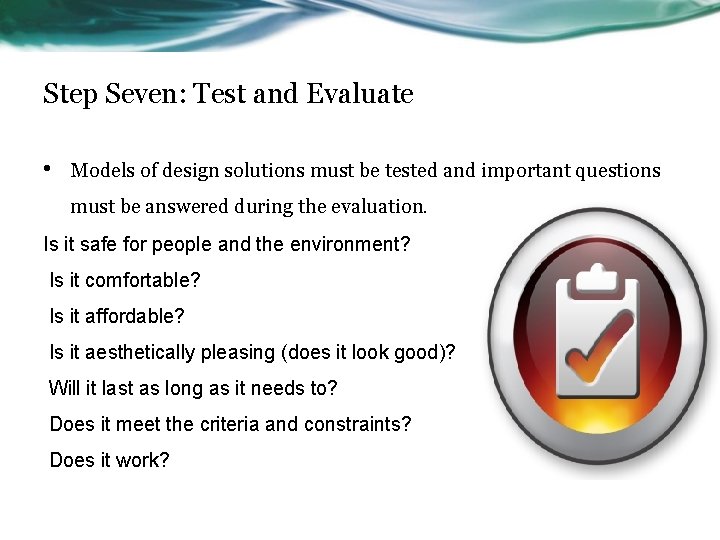 Step Seven: Test and Evaluate

• Models of design solutions must be tested and important questions must be answered during the evaluation.

Is it safe for people and the environment?

Is it comfortable?

Is it affordable?

Is it aesthetically pleasing (does it look good)?

Will it last as long as it needs to?

Does it meet the criteria and constraints?

Does it work?